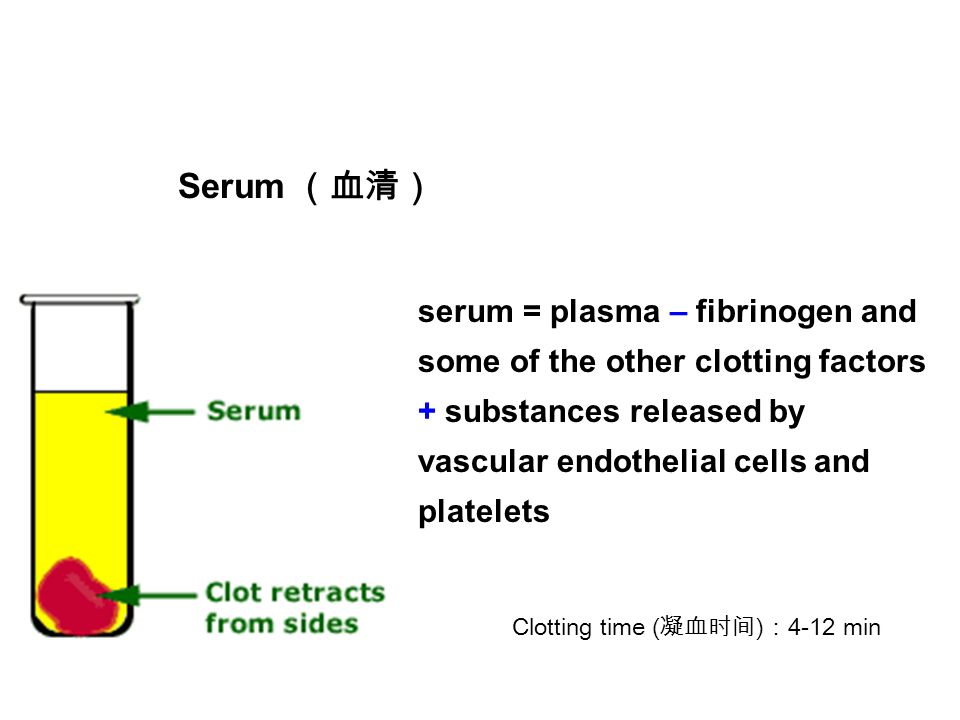 Serum （血清）

Serum

Clot retracts from sides

serum = plasma – fibrinogen and some of the other clotting factors + substances released by vascular endothelial cells and platelets

Clotting time (凝血时间)：4-12 min